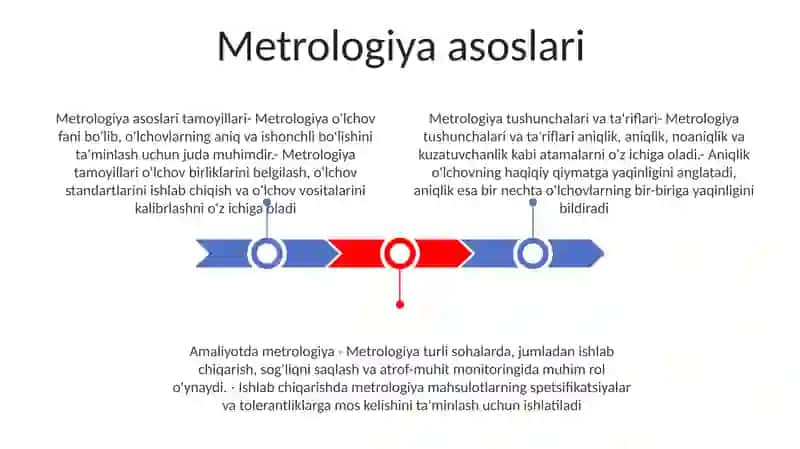 Metrologiya asoslari

Metrologiya asoslari tamoyillari- Metrologiya o'lchov fani bo'lib, o'lchovlarning aniq va ishonchli bo'lishini ta'minlash uchun juda muhimdir.- Metrologiya tamoyillari o'lchov birliklarini belgilash, o'lchov standartlarini ishlab chiqish va o'lchov vositalarini kalibrlashni o'z ichiga oladi

Metrologiya tushunchalari va ta'riflari- Metrologiya tushunchalari va ta'riflari aniqlik, aniqlik, noaniqlik va kuzatuvchanlik kabi atamalarni o'z ichiga oladi.- Aniqlik o'lchovning haqiqiy qiymatga yaqinligini anglatadi, aniqlik esa bir nechta o'lchovlarning bir-biriga yaqinligini bildiradi

Amaliyotda metrologiya - Metrologiya turli sohalarda, jumladan ishlab chiqarish, sog'liqni saqlash va atrof-muhit monitoringida muhim rol o'ynaydi. - Ishlab chiqarishda metrologiya mahsulotlarning spetsifikatsiyalar va tolerantliklarga mos kelishini ta'minlash uchun ishlatiladi